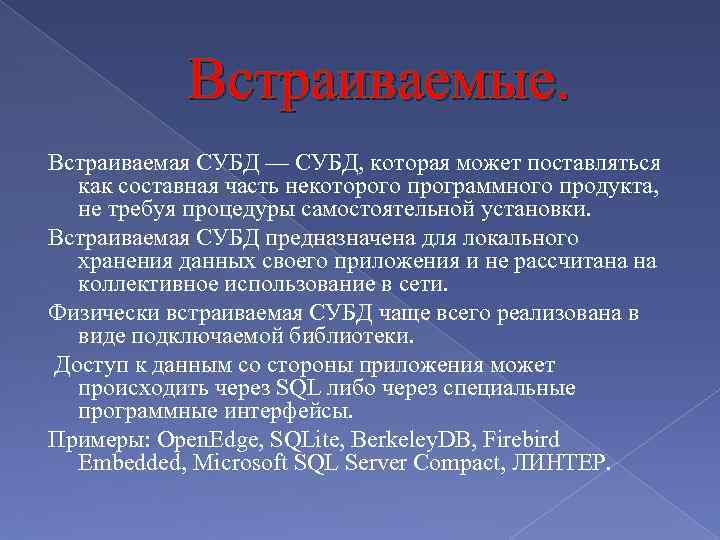 Встраиваемые.

Встраиваемая СУБД — СУБД, которая может поставляться как составная часть некоторого программного продукта, не требуя процедуры самостоятельной установки.

Встраиваемая СУБД предназначена для локального хранения данных своего приложения и не рассчитана на коллективное использование в сети.

Физически встраиваемая СУБД чаще всего реализована в виде подключаемой библиотеки.

Доступ к данным со стороны приложения может происходить через SQL либо через специальные программные интерфейсы.

Примеры: OpenEdge, SQLite, BerkeleyDB, Firebird Embedded, Microsoft SQL Server Compact, ЛИНТЕР.